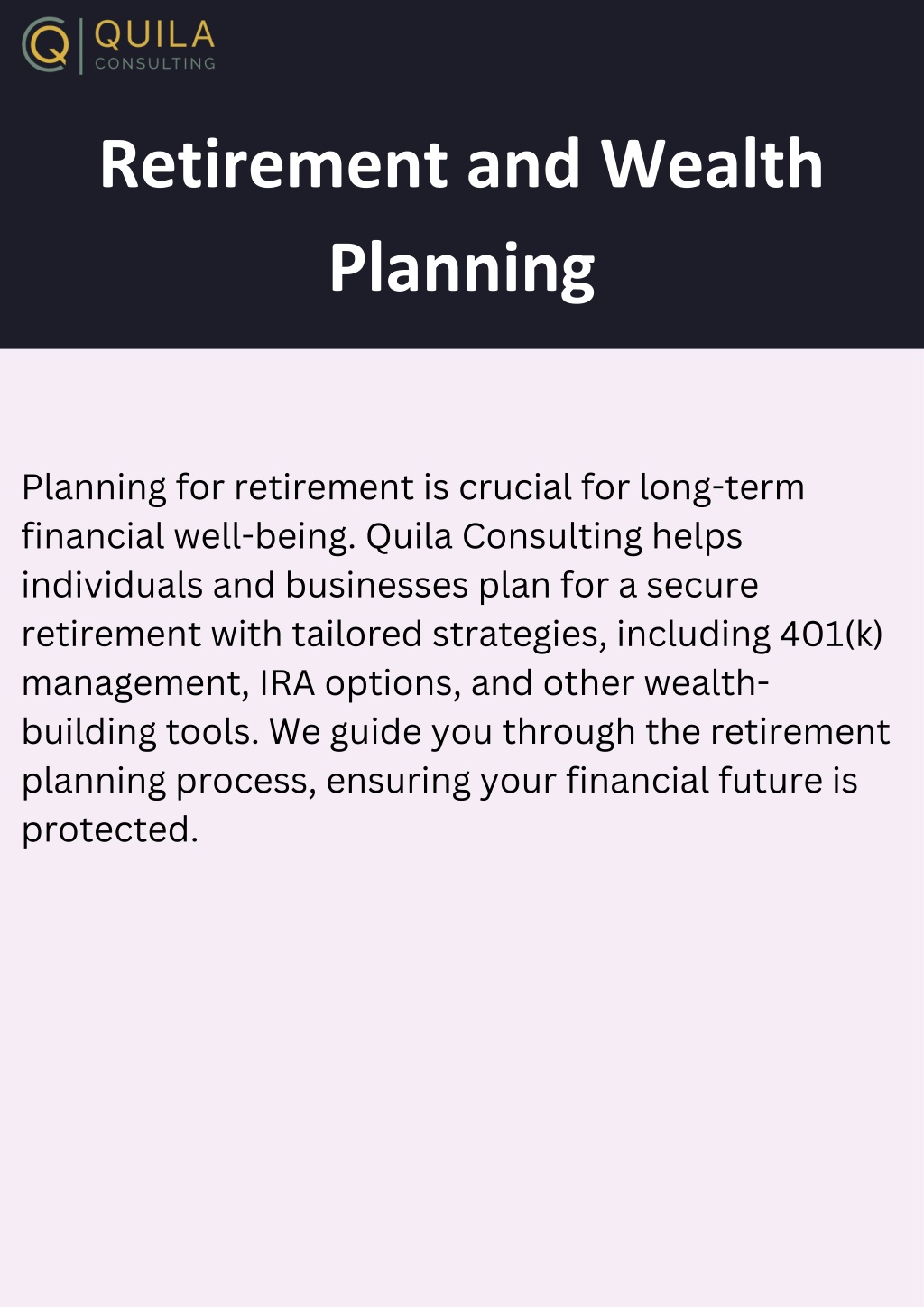 QUILA
CONSULTING

Retirement and Wealth Planning

Planning for retirement is crucial for long-term financial well-being. Quila Consulting helps individuals and businesses plan for a secure retirement with tailored strategies, including 401(k) management, IRA options, and other wealth-building tools. We guide you through the retirement planning process, ensuring your financial future is protected.